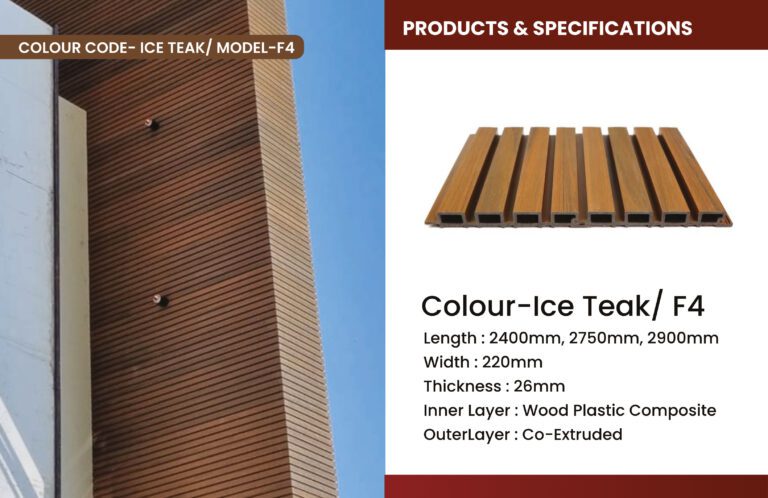 COLOUR CODE- ICE TEAK/ MODEL-F4

PRODUCTS & SPECIFICATIONS

Colour-Ice Teak/ F4

Length : 2400mm, 2750mm, 2900mm

Width : 220mm

Thickness : 26mm

Inner Layer : Wood Plastic Composite

OuterLayer : Co-Extruded